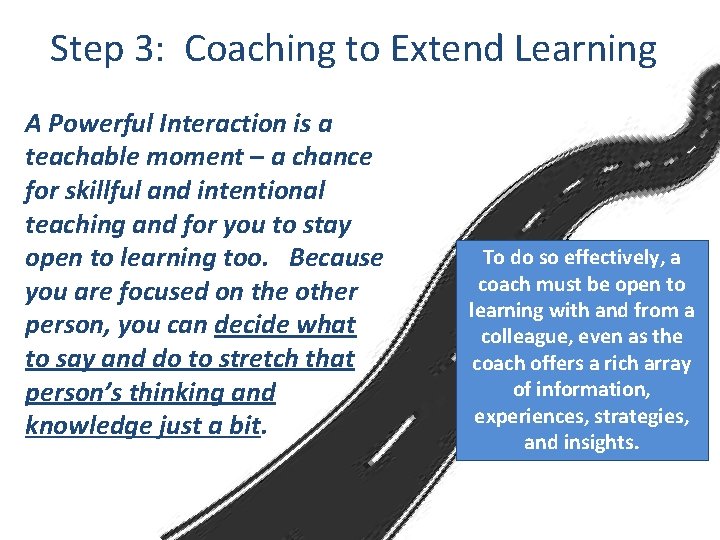 Step 3: Coaching to Extend Learning

A Powerful Interaction is a teachable moment – a chance for skillful and intentional teaching and for you to stay open to learning too. Because you are focused on the other person, you can decide what to say and do to stretch that person's thinking and knowledge just a bit.

To do so effectively, a coach must be open to learning with and from a colleague, even as the coach offers a rich array of information, experiences, strategies, and insights.